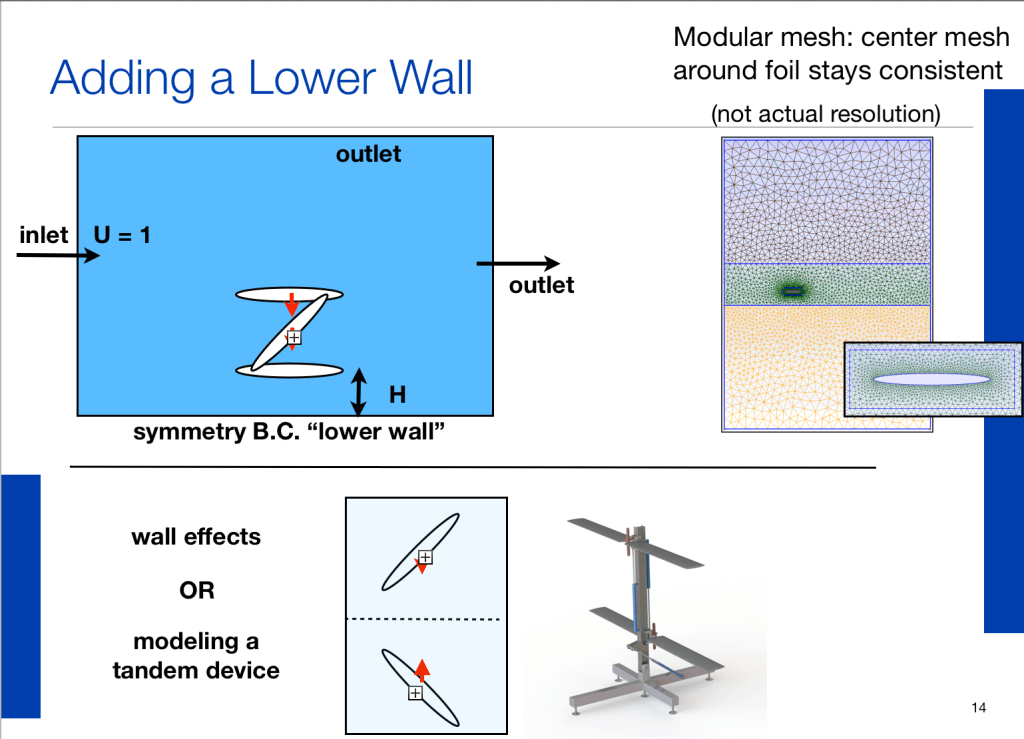 Adding a Lower Wall

Modular mesh: center mesh around foil stays consistent

(not actual resolution)

outlet

inlet U = 1

outlet

H

symmetry B.C. “lower wall”

wall effects

OR

modeling a tandem device

14